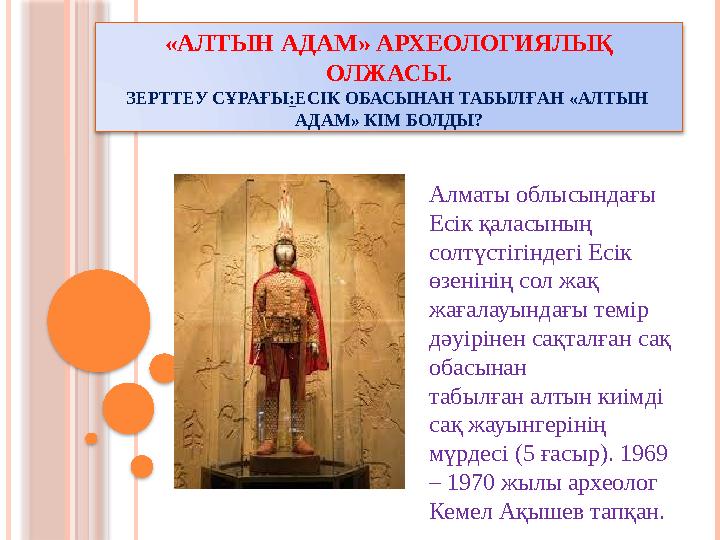 «АЛТЫН АДАМ» АРХЕОЛОГИЯЛЫҚ ОЛЖАСЫ.
ЗЕРТТЕУ СҰРАҒЫ:ЕСІК ОБАСЫНАН ТАБЫЛҒАН «АЛТЫН АДАМ» КІМ БОЛДЫ?

Алматы облысындағы Есік қаласының солтүстігіндегі Есік өзенінің сол жақ жағалауындағы темір дәуірінен сақталған сақ обасынан
табылған алтын киімді сақ жауынгерінің мүрдесі (5 ғасыр). 1969 – 1970 жылы археолог Кемел Ақышев тапқан.